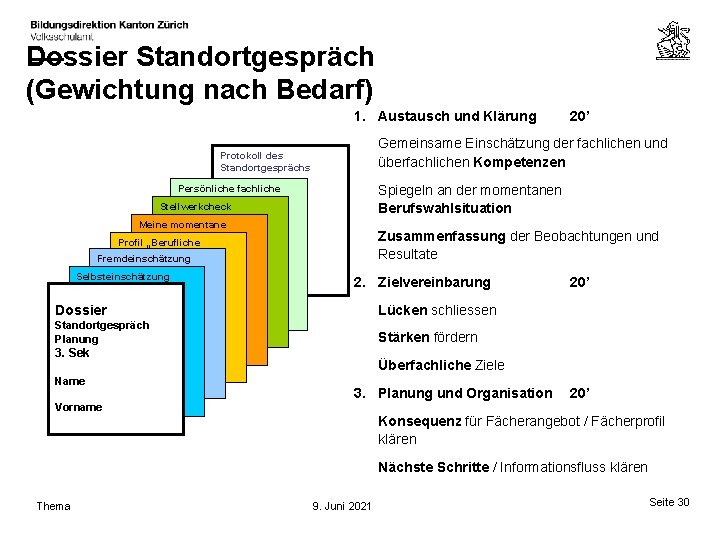 Bildungsdirektion Kanton Zürich
Volksschulamt

Dossier Standortgespräch (Gewichtung nach Bedarf)

Protokoll des Standortgesprächs

Persönliche fachliche

Stellwerkcheck

Meine momentane

Profil „Berufliche

Fremdeinschätzung

Selbsteinschätzung

Dossier
Standortgespräch
Planung
3. Sek

Name

Vorname

1. Austausch und Klärung 20'

Gemeinsame Einschätzung der fachlichen und überfachlichen Kompetenzen

Spiegeln an der momentanen Berufswahlsituation

Zusammenfassung der Beobachtungen und Resultate

2. Zielvereinbarung 20'

Lücken schliessen

Stärken fördern

Überfachliche Ziele

3. Planung und Organisation 20'

Konsequenz für Fächerangebot / Fächerprofil klären

Nächste Schritte / Informationsfluss klären

Thema

9. Juni 2021

Seite 30